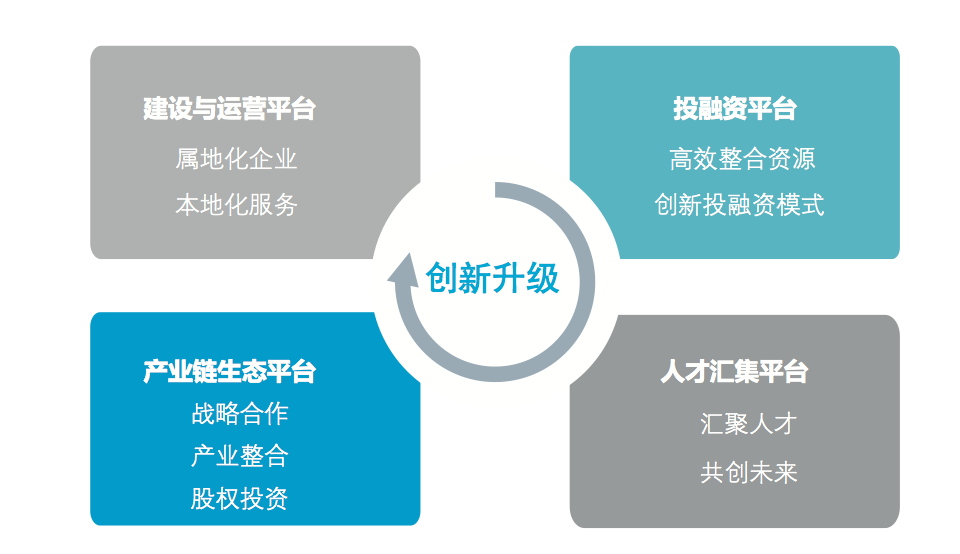 建设与运营平台
属地化企业
本地化服务

投融资平台
高效整合资源
创新投融资模式

创新升级

产业链生态平台
战略合作
产业整合
股权投资

人才汇集平台
汇聚人才
共创未来